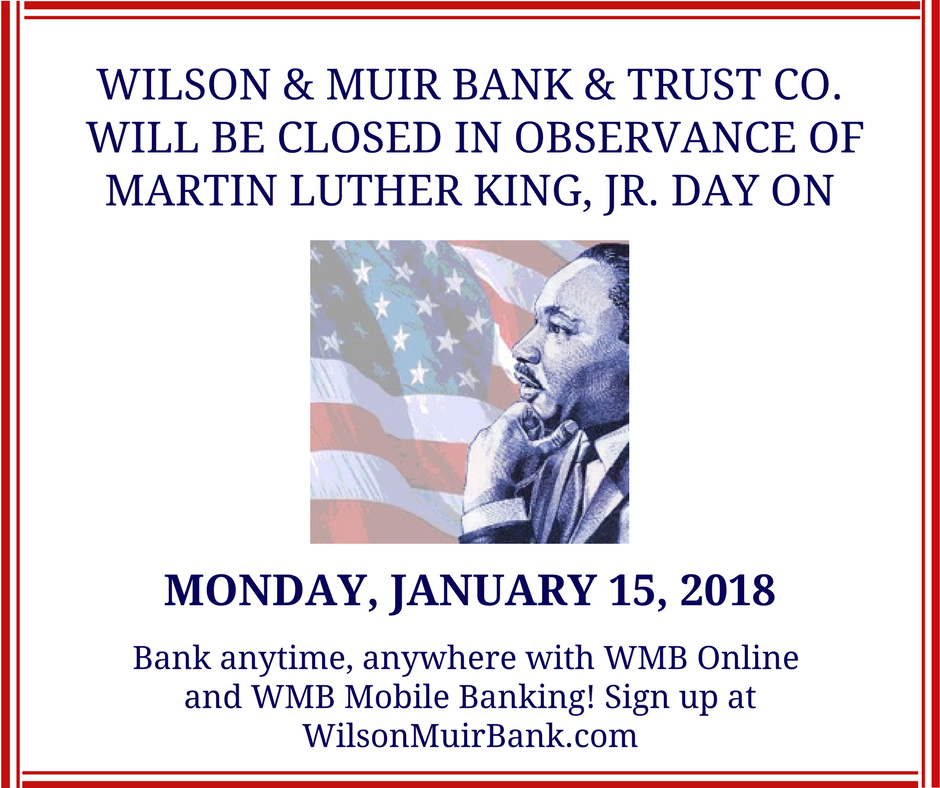 WILSON & MUIR BANK & TRUST CO. WILL BE CLOSED IN OBSERVANCE OF MARTIN LUTHER KING, JR. DAY ON

MONDAY, JANUARY 15, 2018

Bank anytime, anywhere with WMB Online and WMB Mobile Banking! Sign up at WilsonMuirBank.com